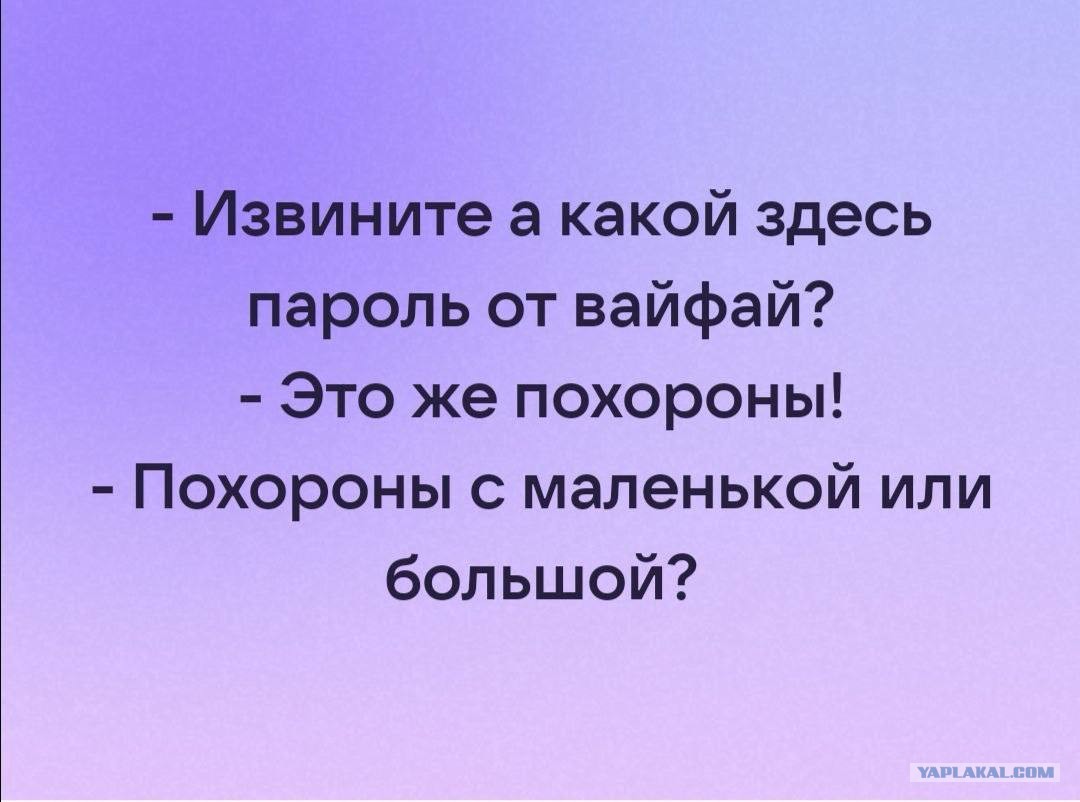 - Извините а какой здесь пароль от вайфай?
- Это же похороны!
- Похороны с маленькой или большой?

YAPLAKAL.COM